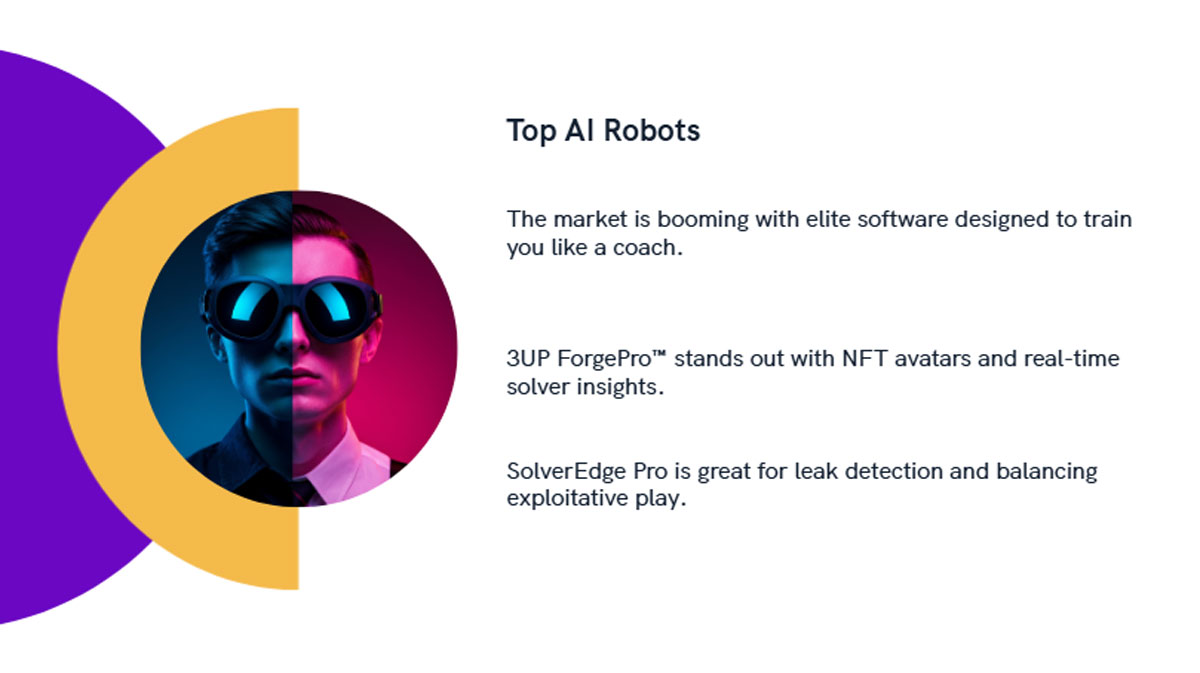 Top AI Robots

The market is booming with elite software designed to train you like a coach.

3UP ForgePro™ stands out with NFT avatars and real-time solver insights.

SolverEdge Pro is great for leak detection and balancing exploitative play.